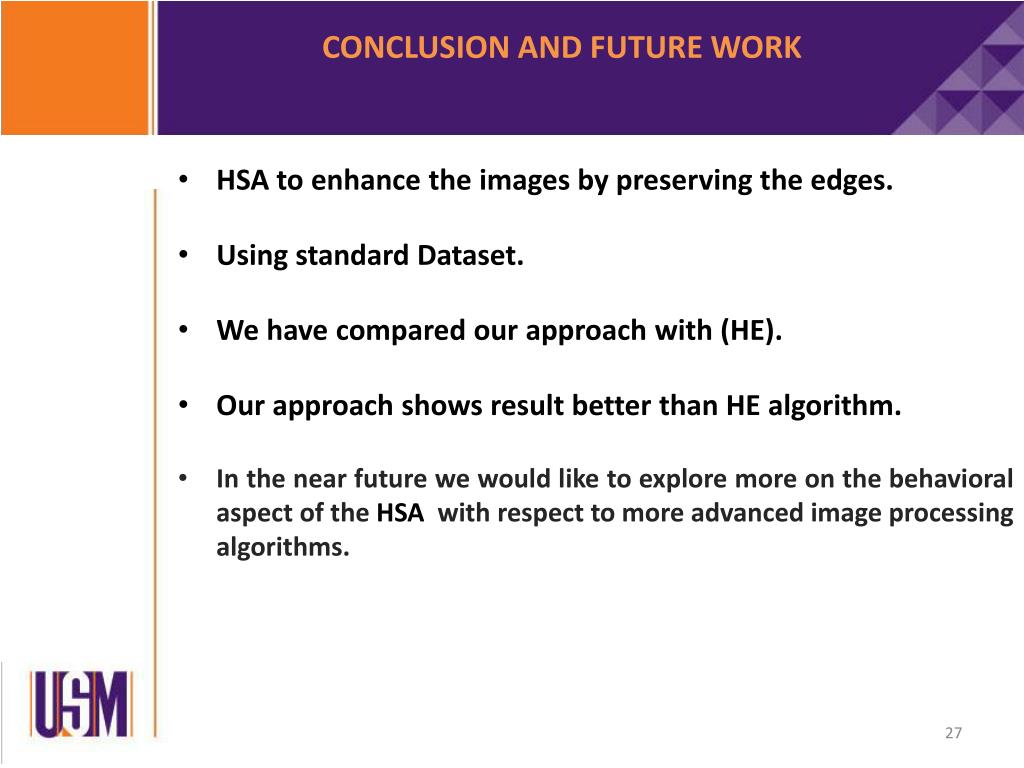 CONCLUSION AND FUTURE WORK

• HSA to enhance the images by preserving the edges.

• Using standard Dataset.

• We have compared our approach with (HE).

• Our approach shows result better than HE algorithm.

• In the near future we would like to explore more on the behavioral aspect of the HSA with respect to more advanced image processing algorithms.

USM

27